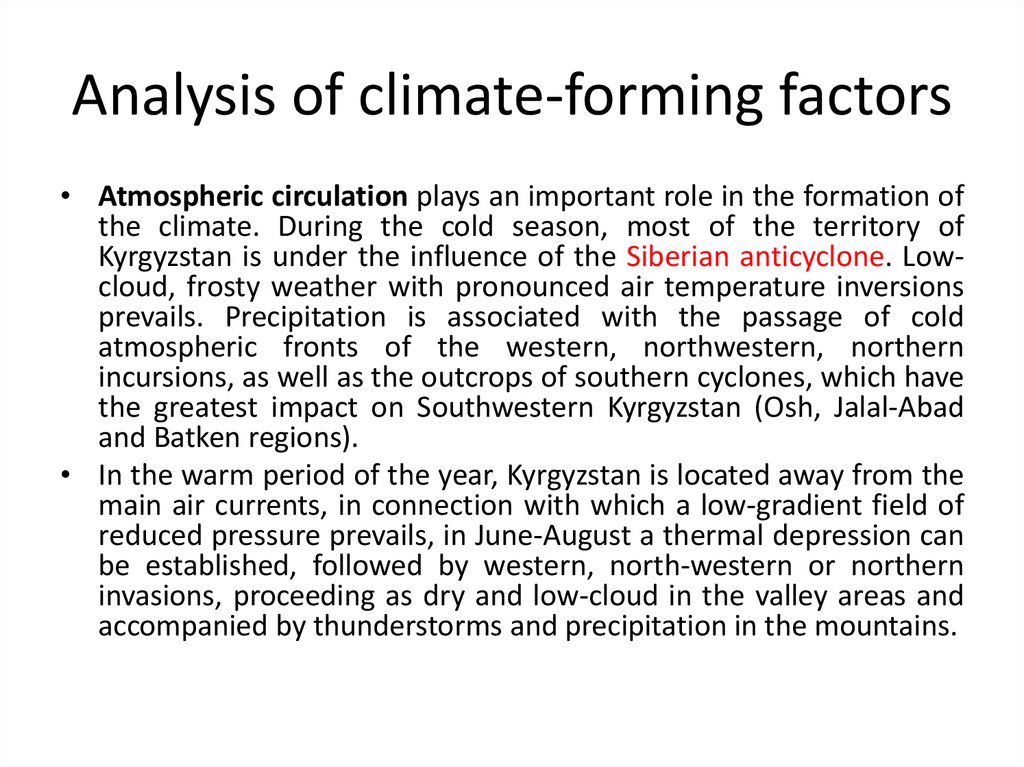 Analysis of climate-forming factors

• Atmospheric circulation plays an important role in the formation of the climate. During the cold season, most of the territory of Kyrgyzstan is under the influence of the Siberian anticyclone. Low-cloud, frosty weather with pronounced air temperature inversions prevails. Precipitation is associated with the passage of cold atmospheric fronts of the western, northwestern, northern incursions, as well as the outcrops of southern cyclones, which have the greatest impact on Southwestern Kyrgyzstan (Osh, Jalal-Abad and Batken regions).

• In the warm period of the year, Kyrgyzstan is located away from the main air currents, in connection with which a low-gradient field of reduced pressure prevails, in June-August a thermal depression can be established, followed by western, north-western or northern invasions, proceeding as dry and low-cloud in the valley areas and accompanied by thunderstorms and precipitation in the mountains.